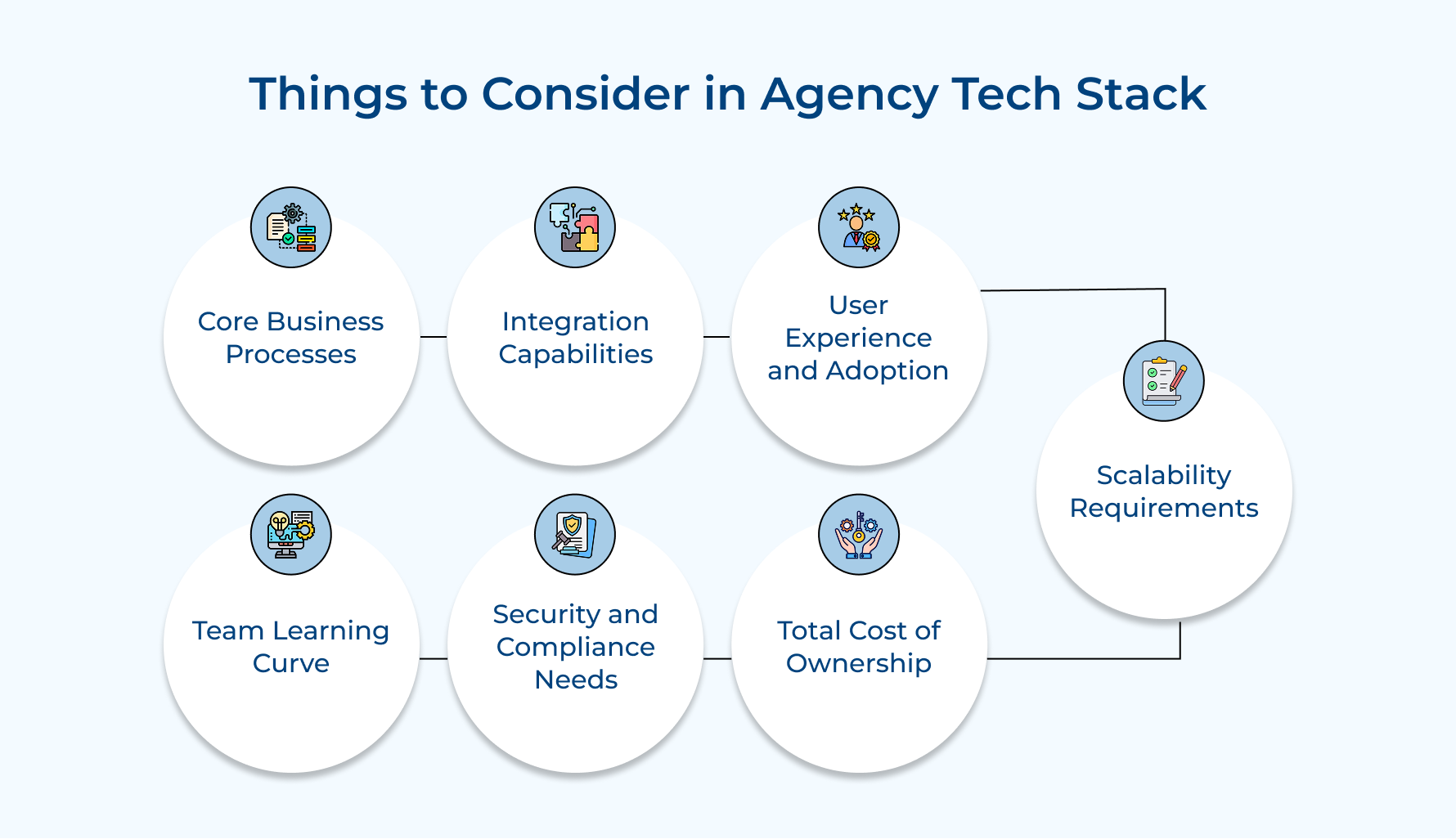 Things to Consider in Agency Tech Stack

Core Business Processes

Integration Capabilities

User Experience and Adoption

Scalability Requirements

Team Learning Curve

Security and Compliance Needs

Total Cost of Ownership